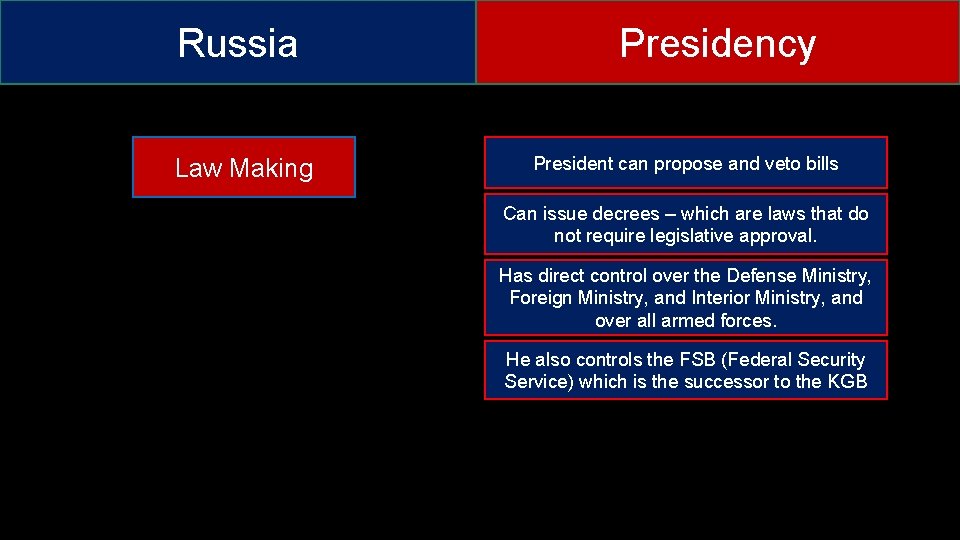 Russia

Presidency

Law Making

President can propose and veto bills

Can issue decrees – which are laws that do not require legislative approval.

Has direct control over the Defense Ministry, Foreign Ministry, and Interior Ministry, and over all armed forces.

He also controls the FSB (Federal Security Service) which is the successor to the KGB